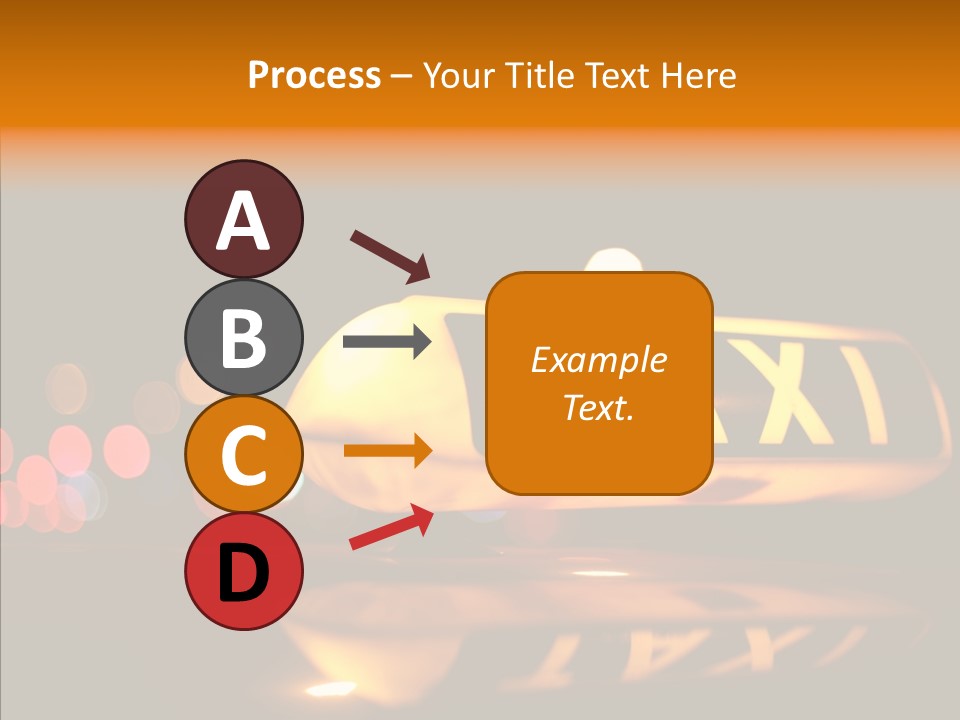 Process – Your Title Text Here

A

B

C

D

Example Text.

TAXI